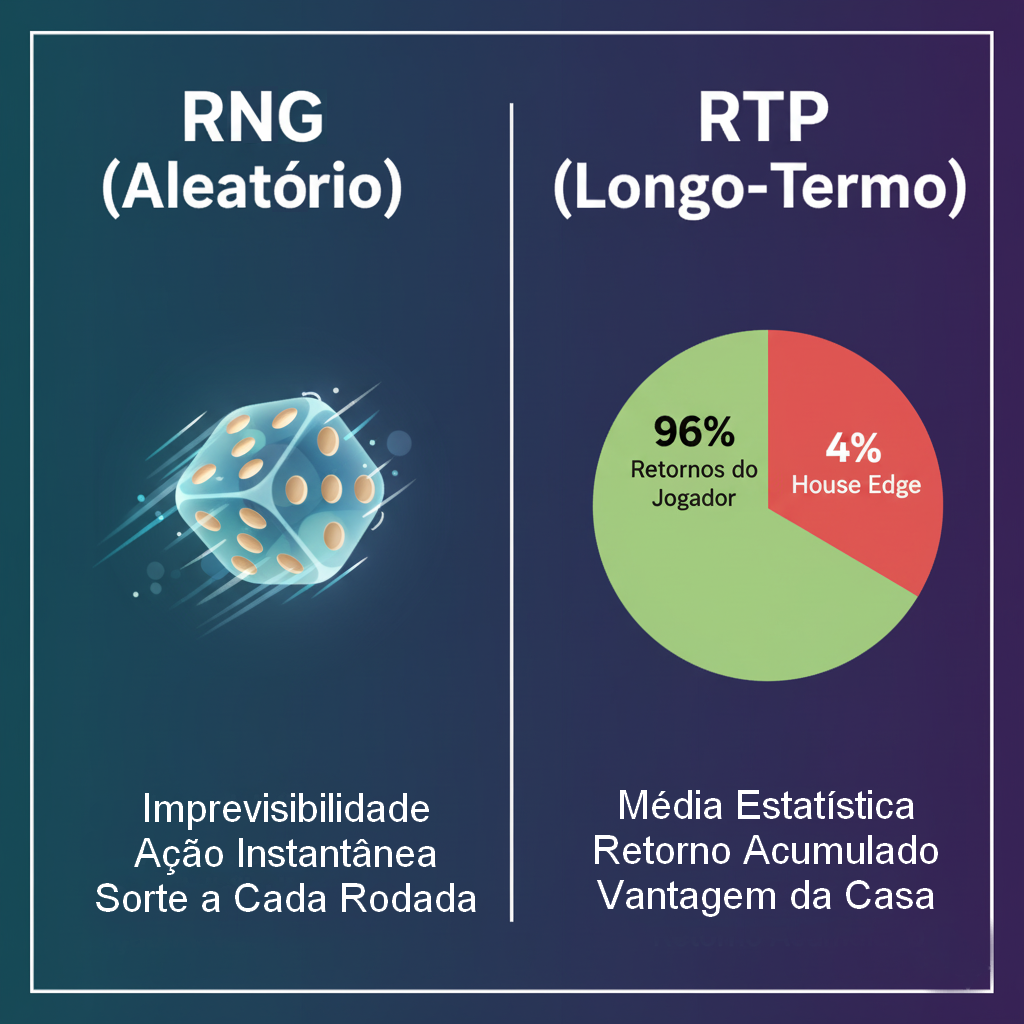 RNG
(Aleatório)

Imprevisibilidade
Ação Instantânea
Sorte a Cada Rodada

RTP
(Longo-Termo)

96%
Retornos do Jogador

4%
House Edge

Média Estatística
Retorno Acumulado
Vantagem da Casa